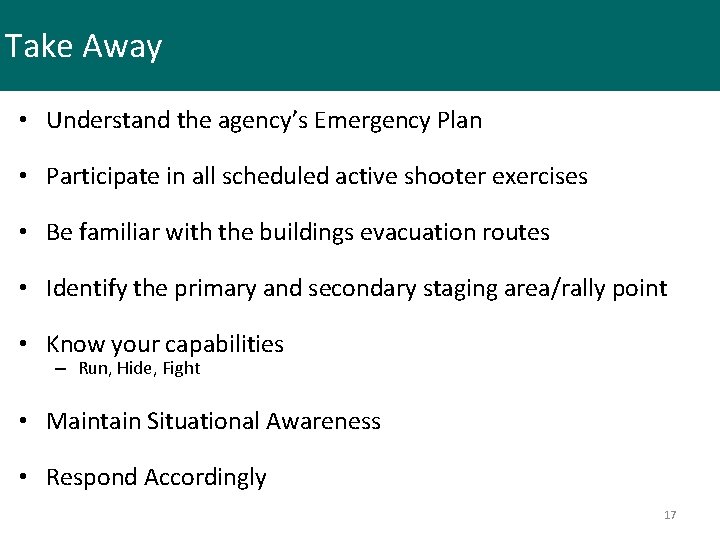 Take Away

• Understand the agency's Emergency Plan

• Participate in all scheduled active shooter exercises

• Be familiar with the buildings evacuation routes

• Identify the primary and secondary staging area/rally point

• Know your capabilities
– Run, Hide, Fight

• Maintain Situational Awareness

• Respond Accordingly

17